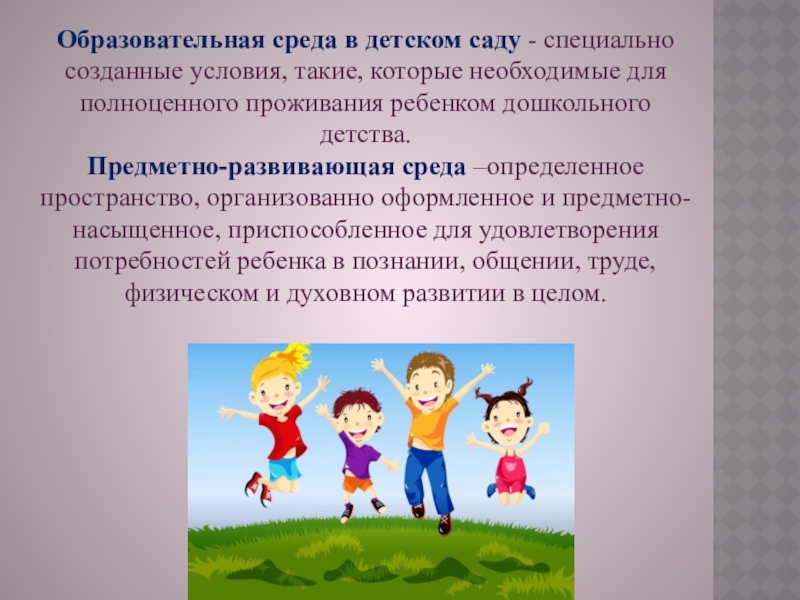 Образовательная среда в детском саду - специально созданные условия, такие, которые необходимые для полноценного проживания ребенком дошкольного детства.

Предметно-развивающая среда –определенное пространство, организованно оформленное и предметно-насыщенное, приспособленное для удовлетворения потребностей ребенка в познании, общении, труде, физическом и духовном развитии в целом.